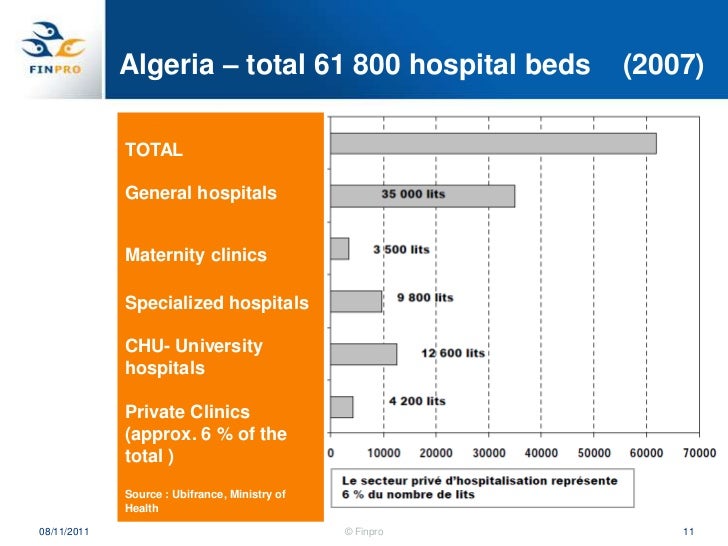 FINPRO

Algeria – total 61 800 hospital beds (2007)

TOTAL

General hospitals

Maternity clinics

Specialized hospitals

CHU- University hospitals

Private Clinics (approx. 6 % of the total )

Source : Ubifrance, Ministry of Health

35 000 lits

3 500 lits

9 800 lits

12 600 lits

4 200 lits

0 10000 20000 30000 40000 50000 60000 70000

Le secteur privé d'hospitalisation représente 6 % du nombre de lits

08/11/2011

© Finpro

11